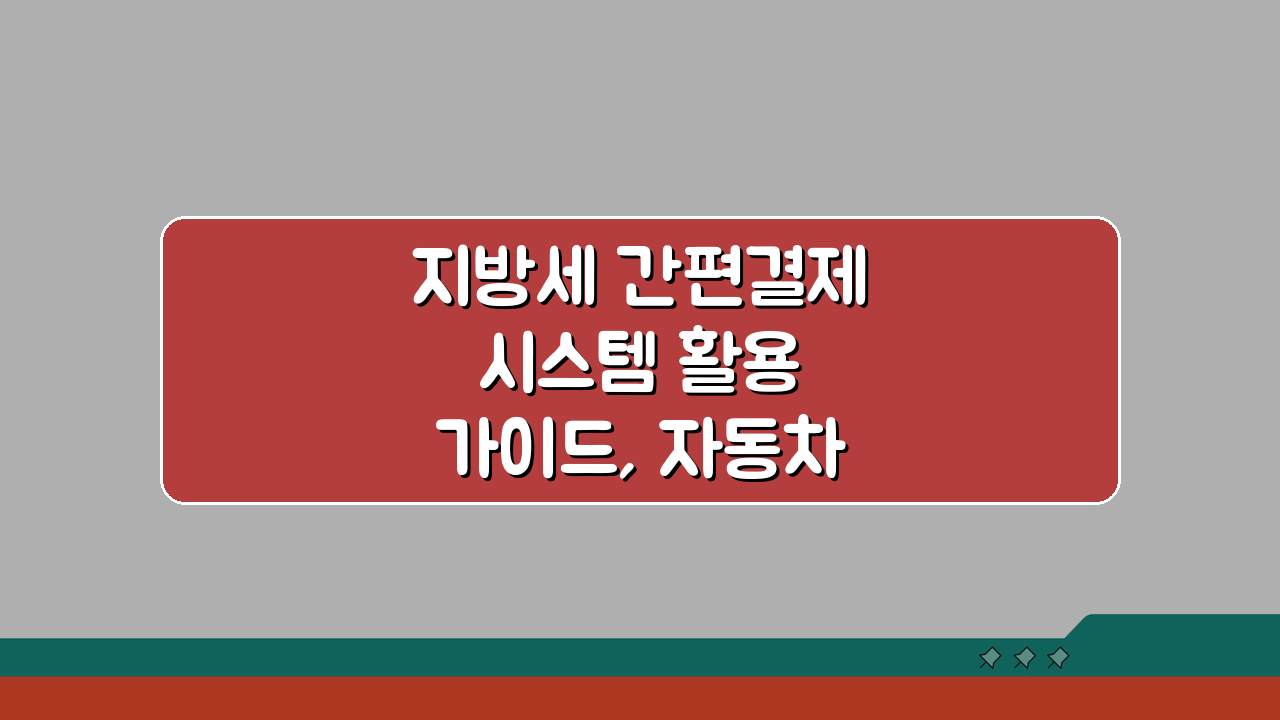 지방세 간편결제 시스템 활용 가이드, 자동차